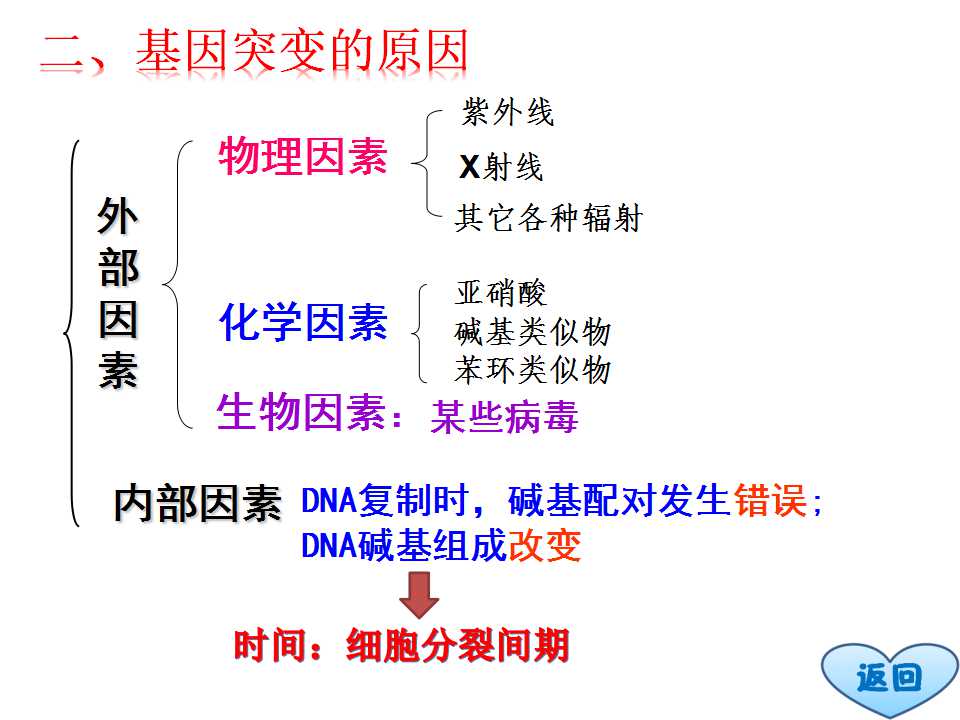 二、基因突变的原因

外部因素

物理因素
紫外线
X射线
其它各种辐射

化学因素
亚硝酸
碱基类似物
苯环类似物

生物因素：某些病毒

内部因素 DNA复制时，碱基配对发生错误;
DNA碱基组成改变

时间：细胞分裂间期

返回